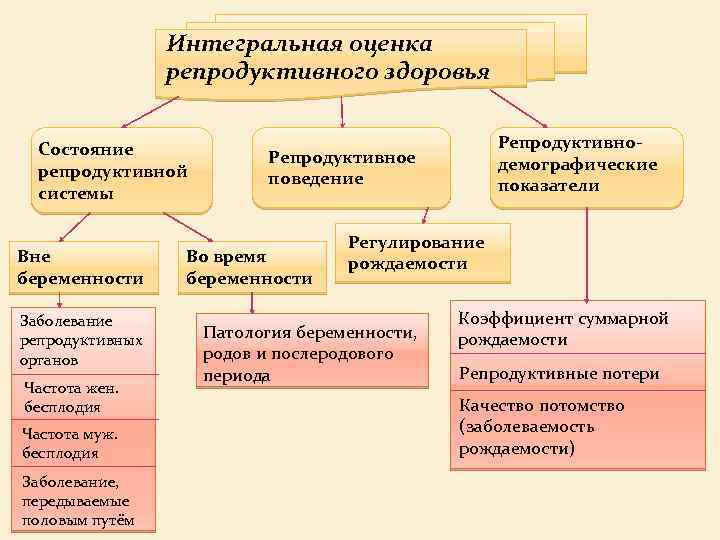 Интегральная оценка репродуктивного здоровья

Состояние репродуктивной системы

Репродуктивное поведение

Репродуктивно-демографические показатели

Вне беременности

Во время беременности

Регулирование рождаемости

Заболевание репродуктивных органов

Частота жен. бесплодия

Частота муж. бесплодия

Заболевание, передываемые половым путём

Патология беременности, родов и послеродового периода

Коэффициент суммарной рождаемости

Репродуктивные потери

Качество потомство (заболеваемость рождаемости)